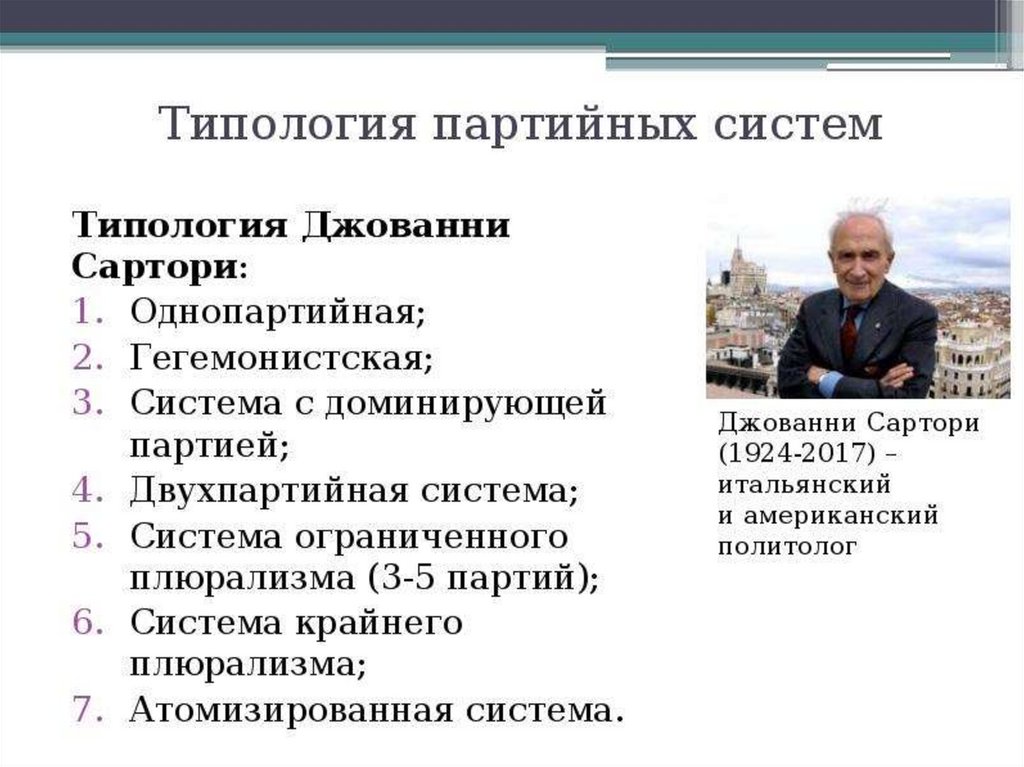 Типология партийных систем

Типология Джованни Сартори:
1. Однопартийная;
2. Гегемонистская;
3. Система с доминирующей партией;
4. Двухпартийная система;
5. Система ограниченного плюрализма (3-5 партий);
6. Система крайнего плюрализма;
7. Атомизированная система.

Джованни Сартори (1924-2017) – итальянский и американский политолог